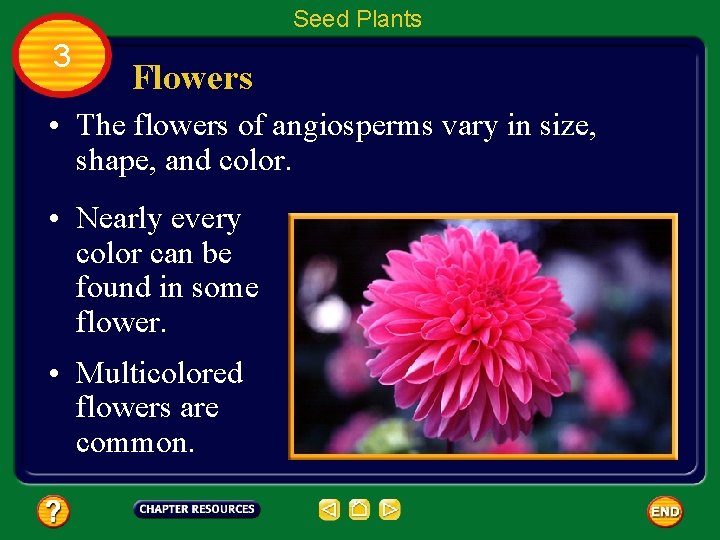 Seed Plants

3

Flowers

• The flowers of angiosperms vary in size, shape, and color.

• Nearly every color can be found in some flower.

• Multicolored flowers are common.

?

CHAPTER RESOURCES

END